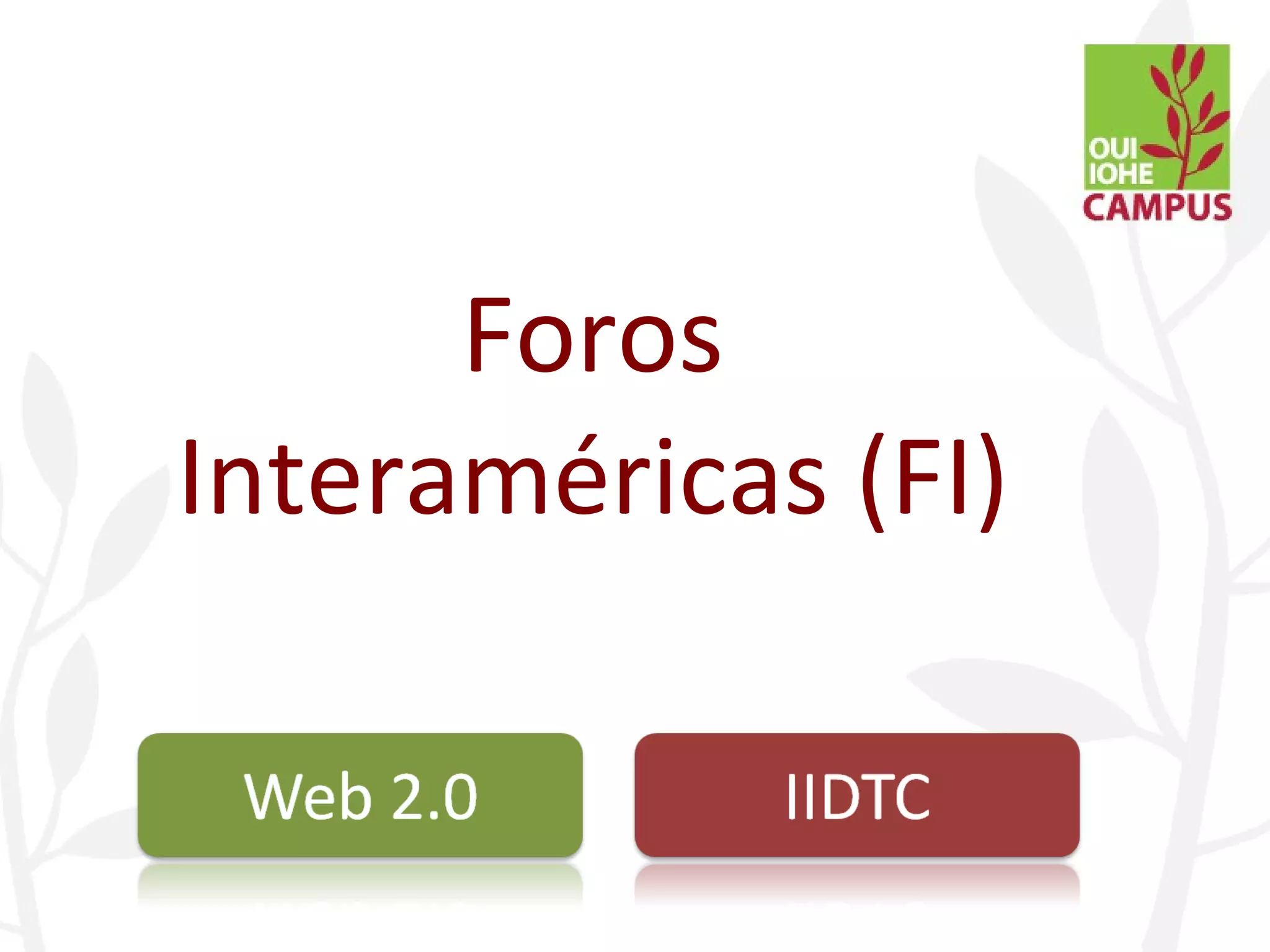 OUI
IOHE
CAMPUS

Foros Interaméricas (FI)

Web 2.0

IIDTC